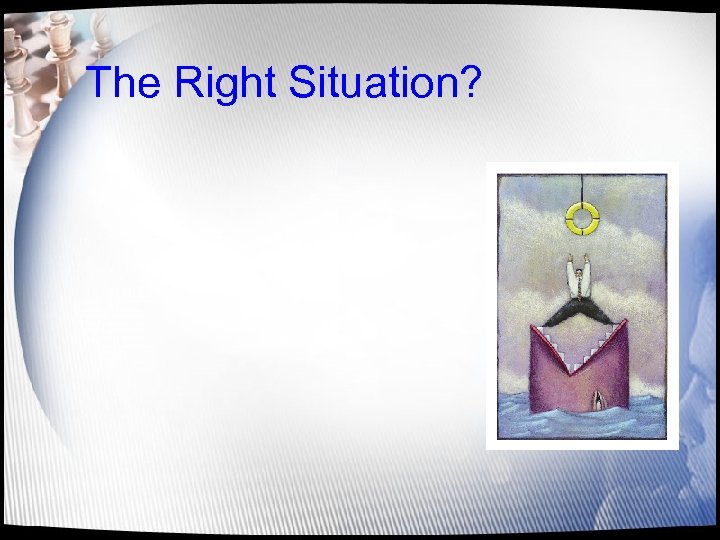 The Right Situation?